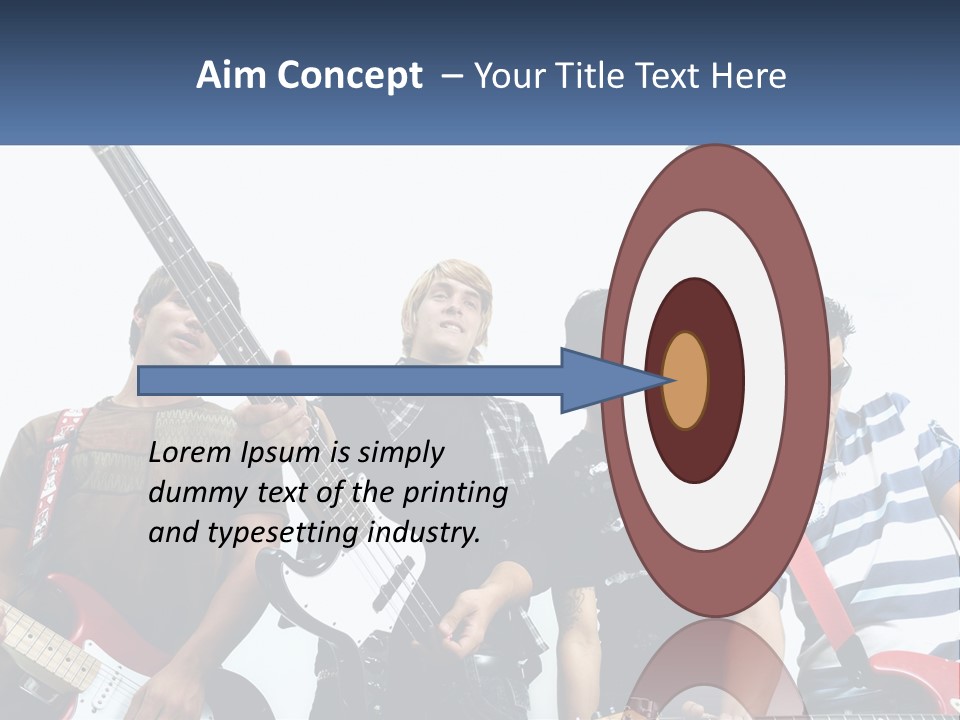 Aim Concept – Your Title Text Here

Lorem Ipsum is simply dummy text of the printing and typesetting industry.